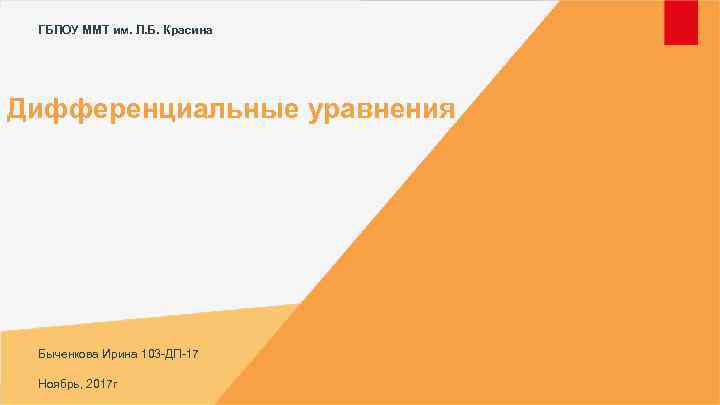 ГБПОУ ММТ им. Л.Б. Красина

Дифференциальные уравнения

Быченкова Ирина 103-ДП-17

Ноябрь, 2017г